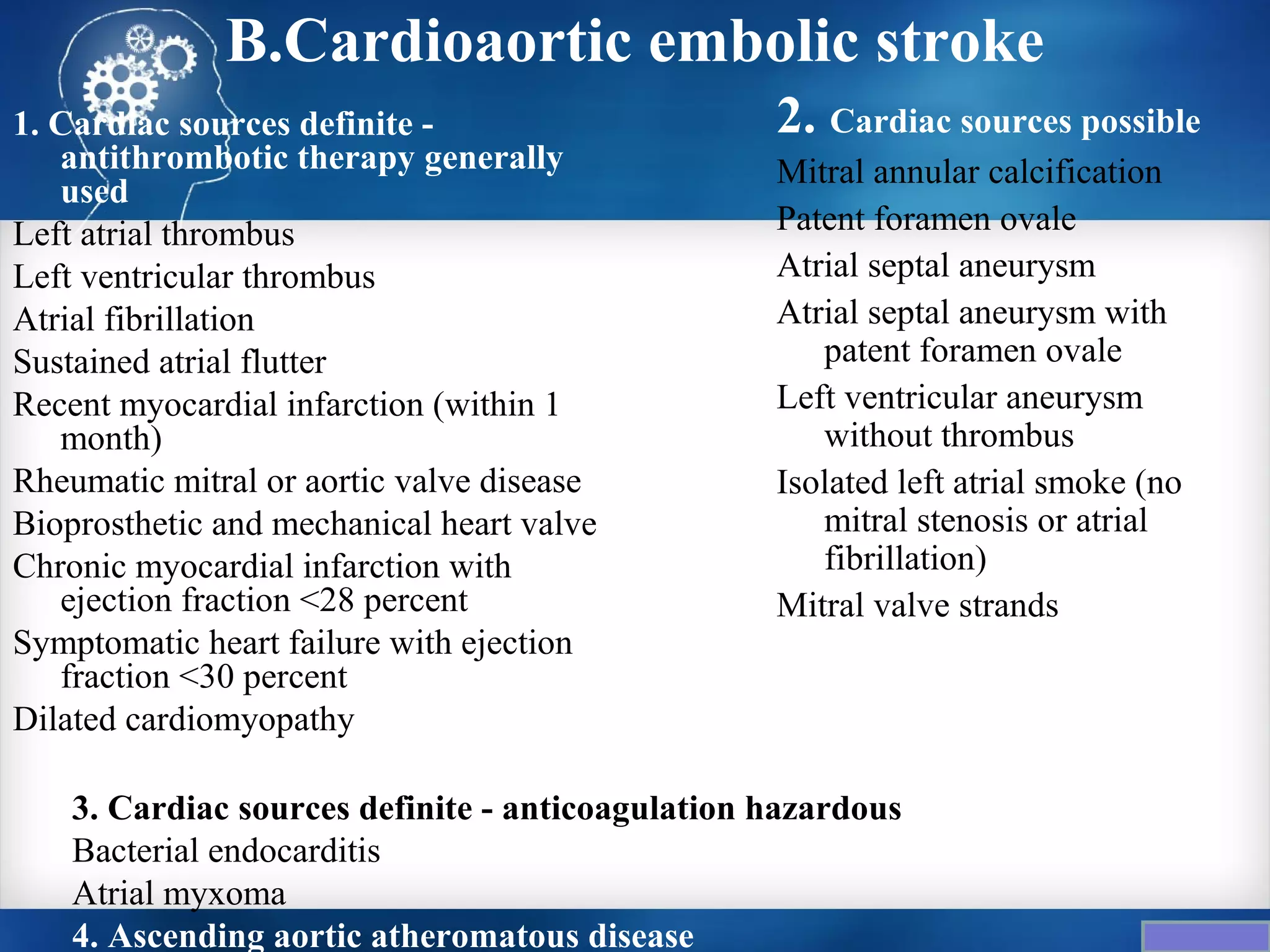 B.Cardioaortic embolic stroke

1. Cardiac sources definite - antithrombotic therapy generally used

Left atrial thrombus

Left ventricular thrombus

Atrial fibrillation

Sustained atrial flutter

Recent myocardial infarction (within 1 month)

Rheumatic mitral or aortic valve disease

Bioprosthetic and mechanical heart valve

Chronic myocardial infarction with ejection fraction <28 percent

Symptomatic heart failure with ejection fraction <30 percent

Dilated cardiomyopathy

2. Cardiac sources possible

Mitral annular calcification

Patent foramen ovale

Atrial septal aneurysm

Atrial septal aneurysm with patent foramen ovale

Left ventricular aneurysm without thrombus

Isolated left atrial smoke (no mitral stenosis or atrial fibrillation)

Mitral valve strands

3. Cardiac sources definite - anticoagulation hazardous

Bacterial endocarditis

Atrial myxoma

4. Ascending aortic atheromatous disease